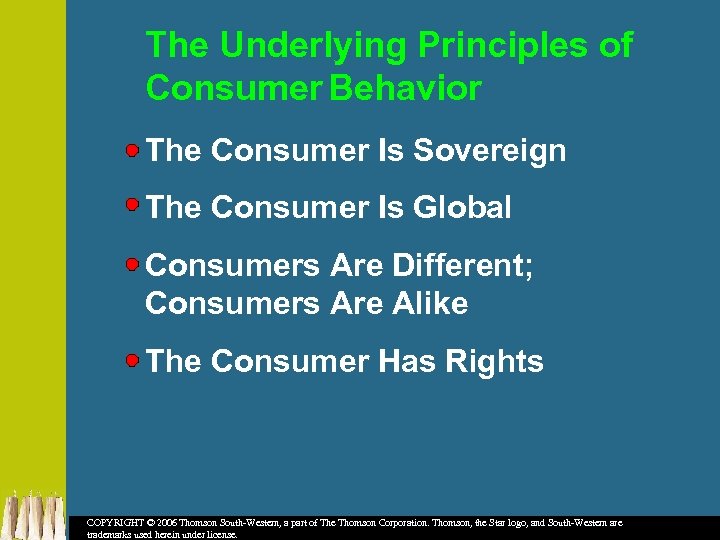 The Underlying Principles of Consumer Behavior

The Consumer Is Sovereign

The Consumer Is Global

Consumers Are Different; Consumers Are Alike

The Consumer Has Rights

COPYRIGHT © 2006 Thomson South-Western, a part of The Thomson Corporation. Thomson, the Star logo, and South-Western are trademarks used herein under license.